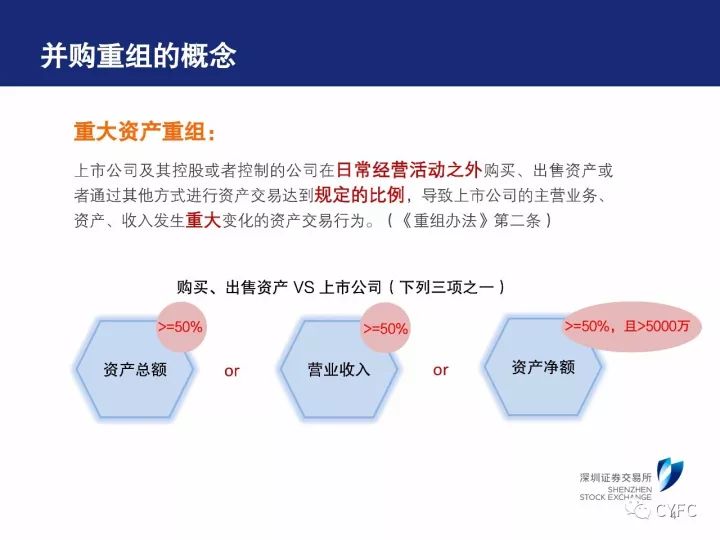 并购重组的概念

重大资产重组：

上市公司及其控股或者控制的公司在日常经营活动之外购买、出售资产或者通过其他方式进行资产交易达到规定的比例，导致上市公司的主营业务、资产、收入发生重大变化的资产交易行为。（《重组办法》第二条）

购买、出售资产 VS 上市公司（下列三项之一）

>=50%

资产总额

or

>=50%

营业收入

or

>=50%，且>5000万

资产净额

深圳证券交易所
SHENZHEN
STOCK EXCHANGE

CYFC